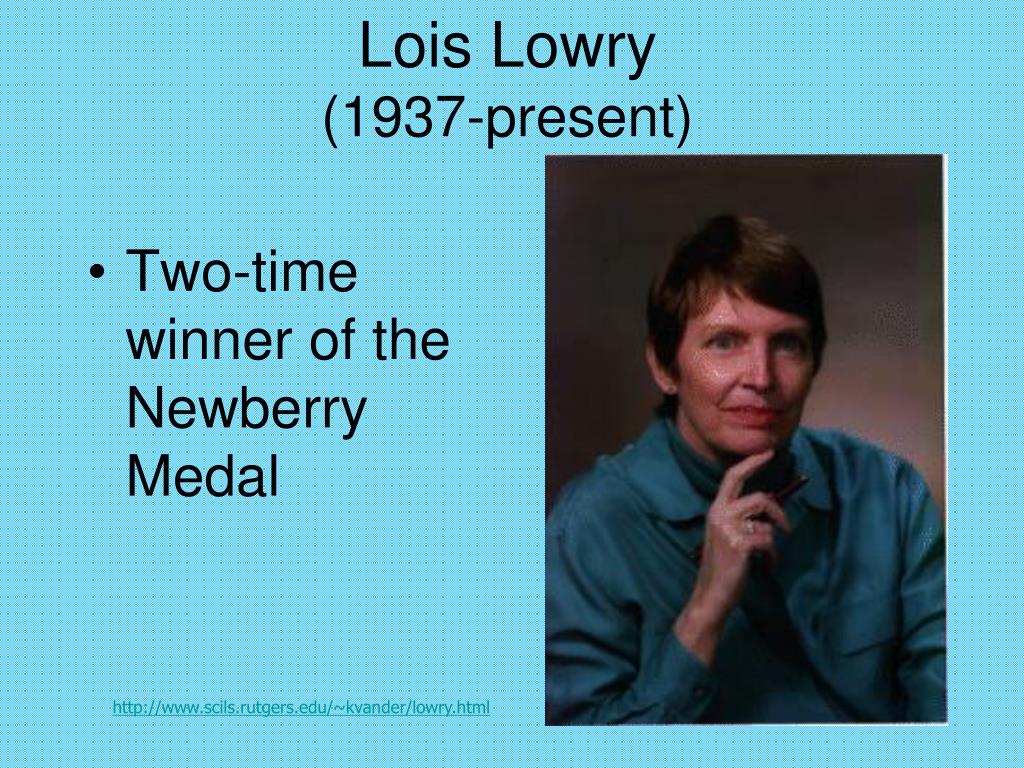 Lois Lowry
(1937-present)

• Two-time winner of the Newberry Medal

http://www.scils.rutgers.edu/~kvander/lowry.html